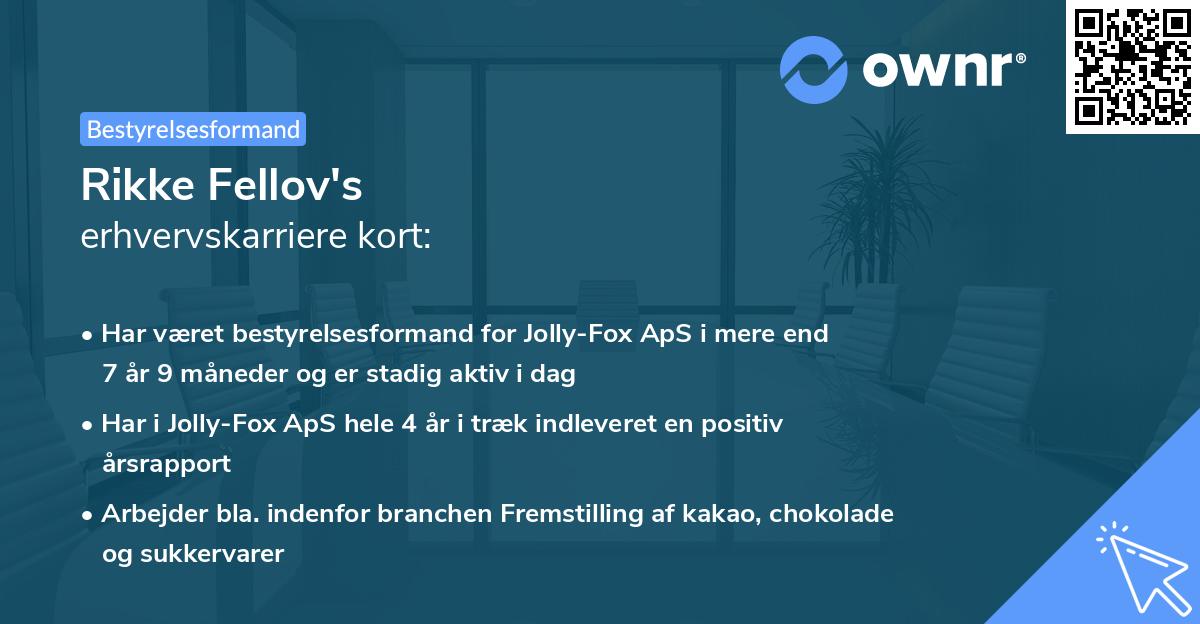 ownr®

Bestyrelsesformand

Rikke Fellov's
erhvervskarriere kort:

• Har været bestyrelsesformand for Jolly-Fox ApS i mere end 7 år 9 måneder og er stadig aktiv i dag

• Har i Jolly-Fox ApS hele 4 år i træk indleveret en positiv årsrapport

• Arbejder bla. indenfor branchen Fremstilling af kakao, chokolade og sukkervarer